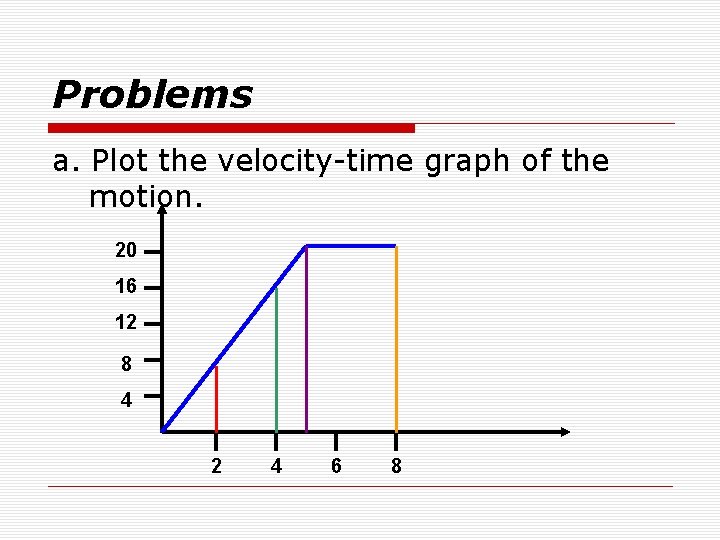 Problems

a. Plot the velocity-time graph of the motion.

20
16
12
8
4

2
4
6
8